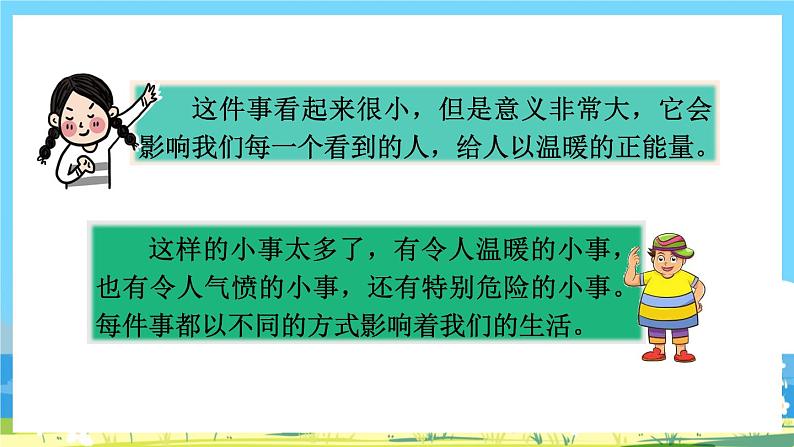 这件事看起来很小，但是意义非常大，它会影响我们每一个看到的人，给人以温暖的正能量。

这样的小事太多了，有令人温暖的小事，也有令人气愤的小事，还有特别危险的小事。每件事都以不同的方式影响着我们的生活。